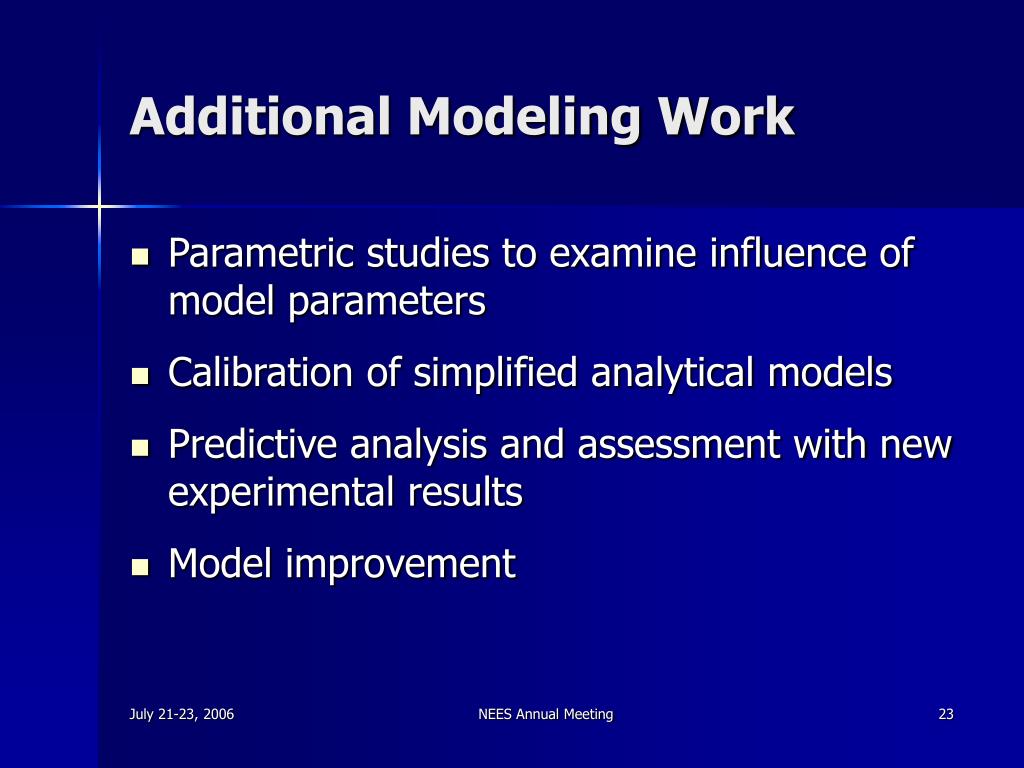 Additional Modeling Work

- Parametric studies to examine influence of model parameters
- Calibration of simplified analytical models
- Predictive analysis and assessment with new experimental results
- Model improvement

July 21-23, 2006

NEES Annual Meeting

23